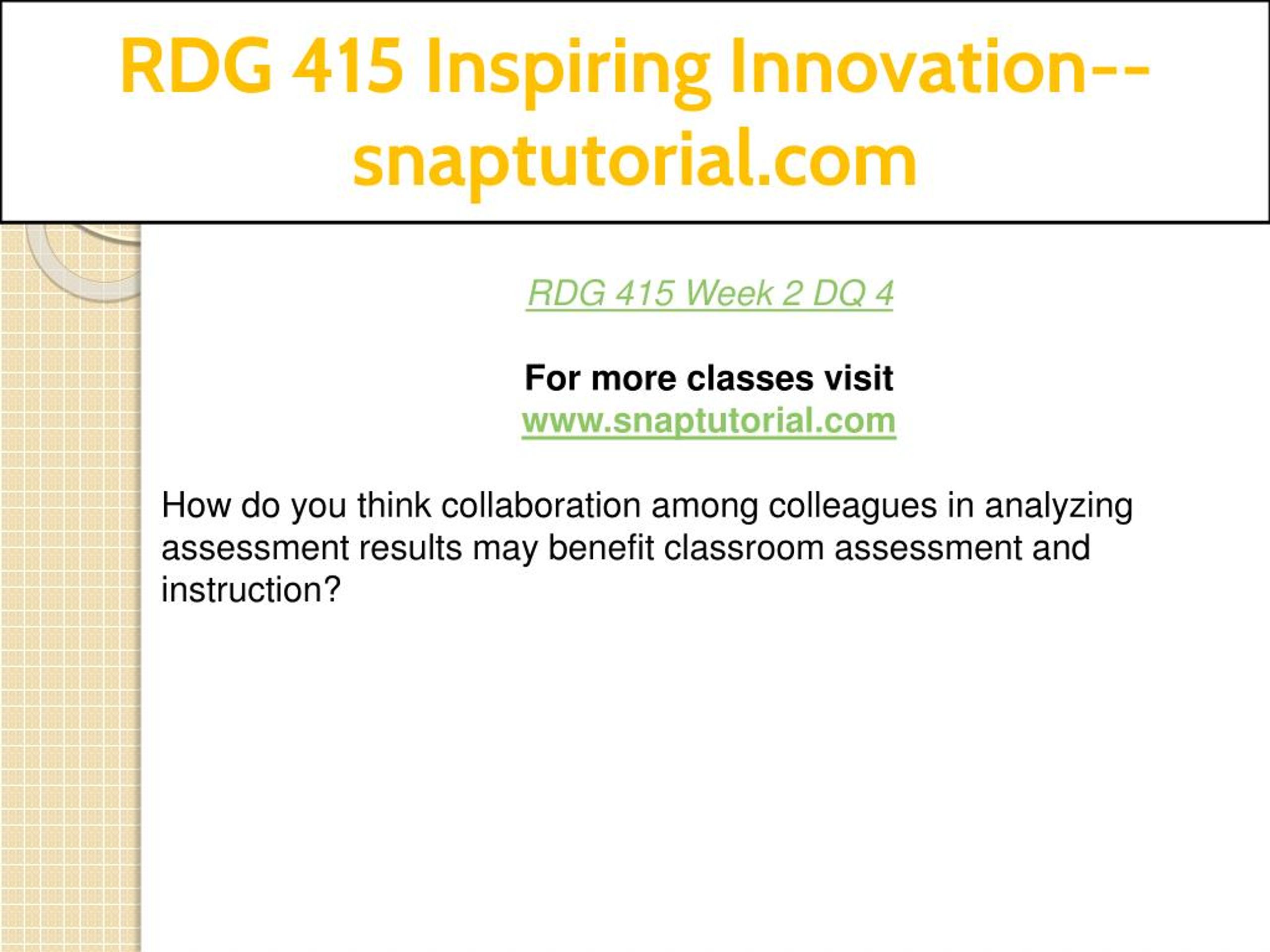 RDG 415 Inspiring Innovation--snaptutorial.com

RDG 415 Week 2 DQ 4

For more classes visit
www.snaptutorial.com

How do you think collaboration among colleagues in analyzing assessment results may benefit classroom assessment and instruction?